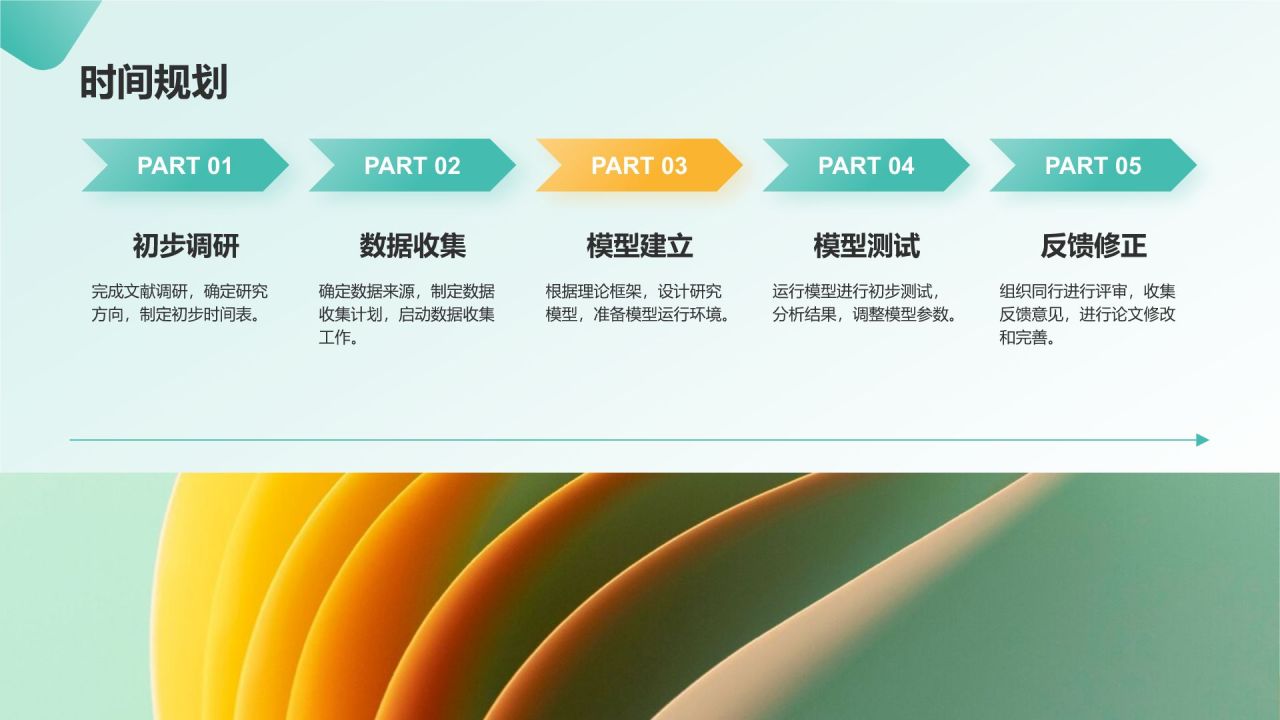 时间规划

PART 01

初步调研

完成文献调研，确定研究方向，制定初步时间表。

PART 02

数据收集

确定数据来源，制定数据收集计划，启动数据收集工作。

PART 03

模型建立

根据理论框架，设计研究模型，准备模型运行环境。

PART 04

模型测试

运行模型进行初步测试，分析结果，调整模型参数。

PART 05

反馈修正

组织同行进行评审，收集反馈意见，进行论文修改和完善。